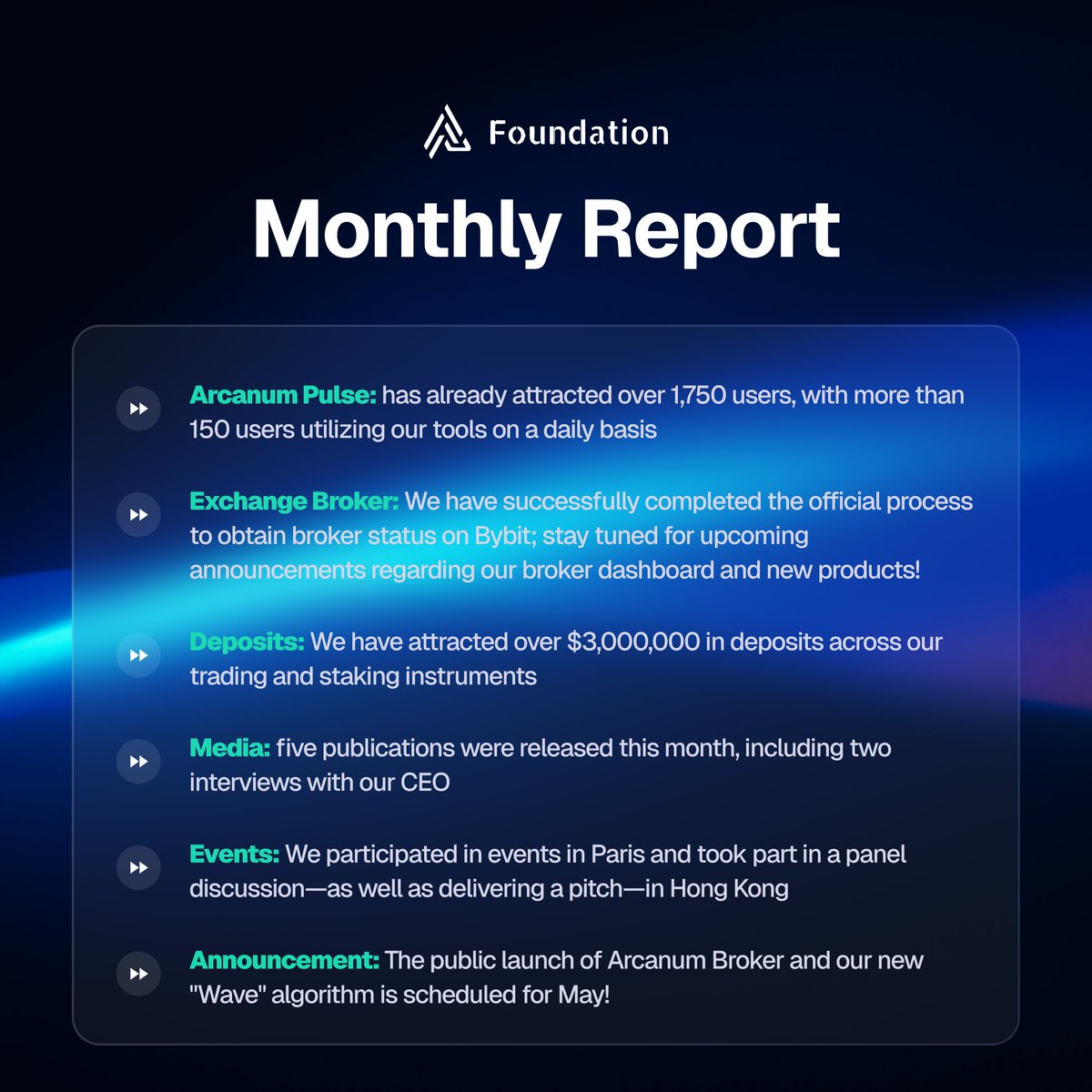 Foundation

Monthly Report

Arcanum Pulse: has already attracted over 1,750 users, with more than 150 users utilizing our tools on a daily basis

Exchange Broker: We have successfully completed the official process to obtain broker status on Bybit; stay tuned for upcoming announcements regarding our broker dashboard and new products!

Deposits: We have attracted over $3,000,000 in deposits across our trading and staking instruments

Media: five publications were released this month, including two interviews with our CEO

Events: We participated in events in Paris and took part in a panel discussion—as well as delivering a pitch—in Hong Kong

Announcement: The public launch of Arcanum Broker and our new "Wave" algorithm is scheduled for May!